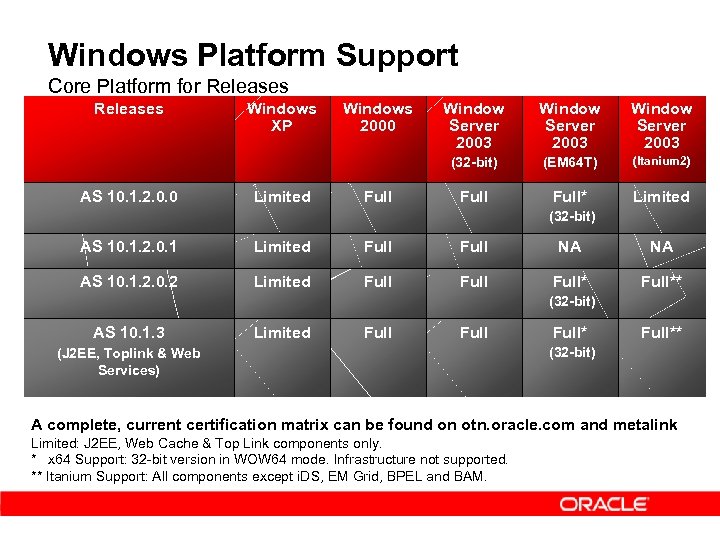 Windows Platform Support
Core Platform for Releases

| Releases | Windows XP | Windows 2000 | Window Server 2003 (32-bit) | Window Server 2003 (EM64T) | Window Server 2003 (Itanium2) |
|---|---|---|---|---|---|
| AS 10.1.2.0.0 | Limited | Full | Full | Full* (32-bit) | Limited |
| AS 10.1.2.0.1 | Limited | Full | Full | NA | NA |
| AS 10.1.2.0.2 | Limited | Full | Full | Full* (32-bit) | Full** |
| AS 10.1.3 (J2EE, Toplink & Web Services) | Limited | Full | Full | Full* (32-bit) | Full** |

A complete, current certification matrix can be found on otn.oracle.com and metalink
Limited: J2EE, Web Cache & Top Link components only.
* x64 Support: 32-bit version in WOW64 mode. Infrastructure not supported.
** Itanium Support: All components except iDS, EM Grid, BPEL and BAM.

ORACLE